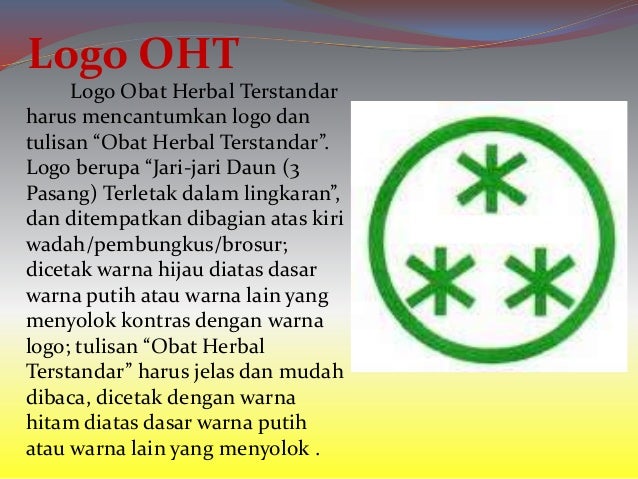 Logo OHT

Logo Obat Herbal Terstandar harus mencantumkan logo dan tulisan “Obat Herbal Terstandar”. Logo berupa “Jari-jari Daun (3 Pasang) Terletak dalam lingkaran”, dan ditempatkan dibagian atas kiri wadah/pembungkus/brosur; dicetak warna hijau diatas dasar warna putih atau warna lain yang menyolok kontras dengan warna logo; tulisan “Obat Herbal Terstandar” harus jelas dan mudah dibaca, dicetak dengan warna hitam diatas dasar warna putih atau warna lain yang menyolok .